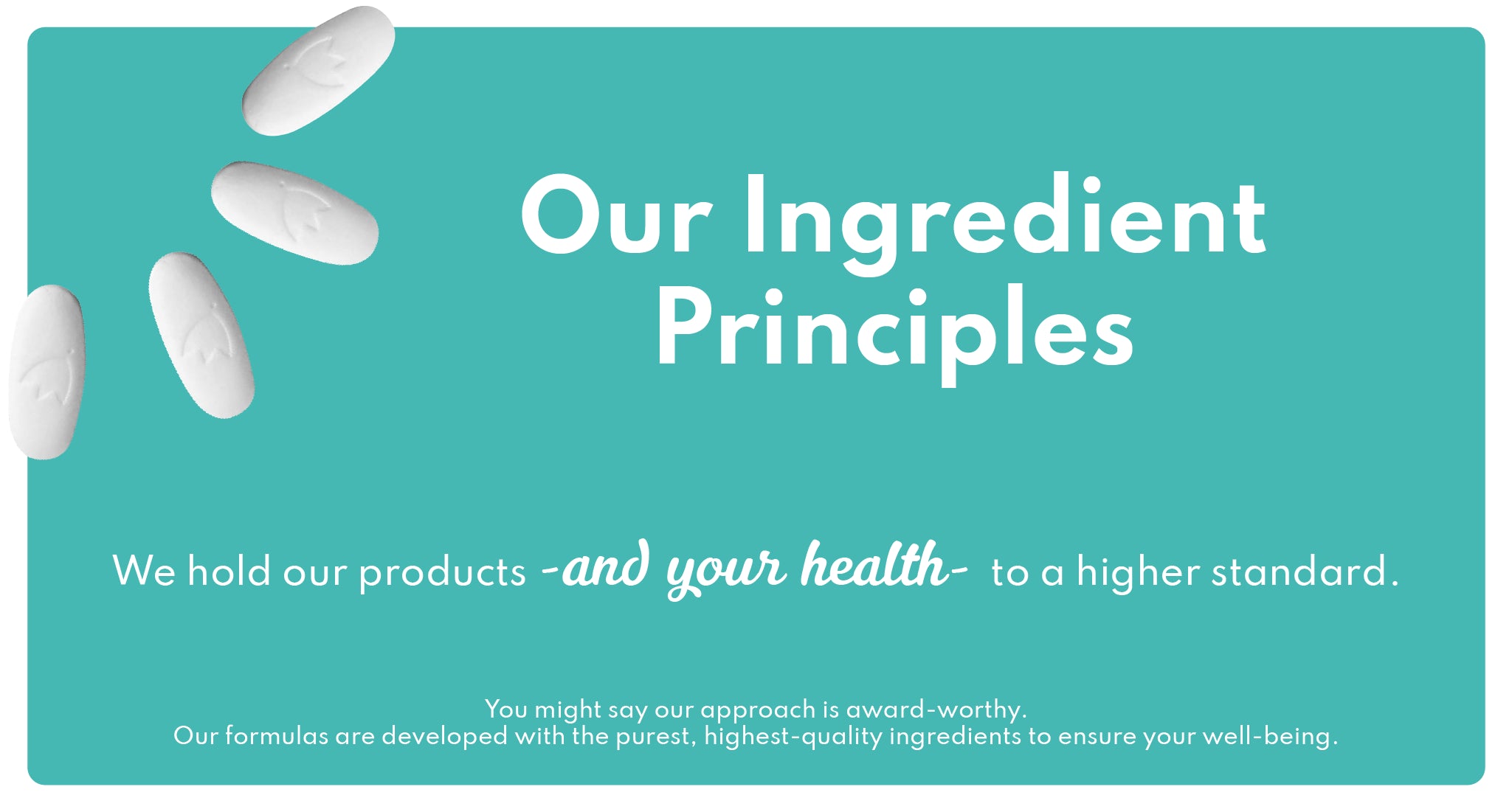 Our Ingredient Principles

We hold our products -and your health- to a higher standard.

You might say our approach is award-worthy.
Our formulas are developed with the purest, highest-quality ingredients to ensure your well-being.